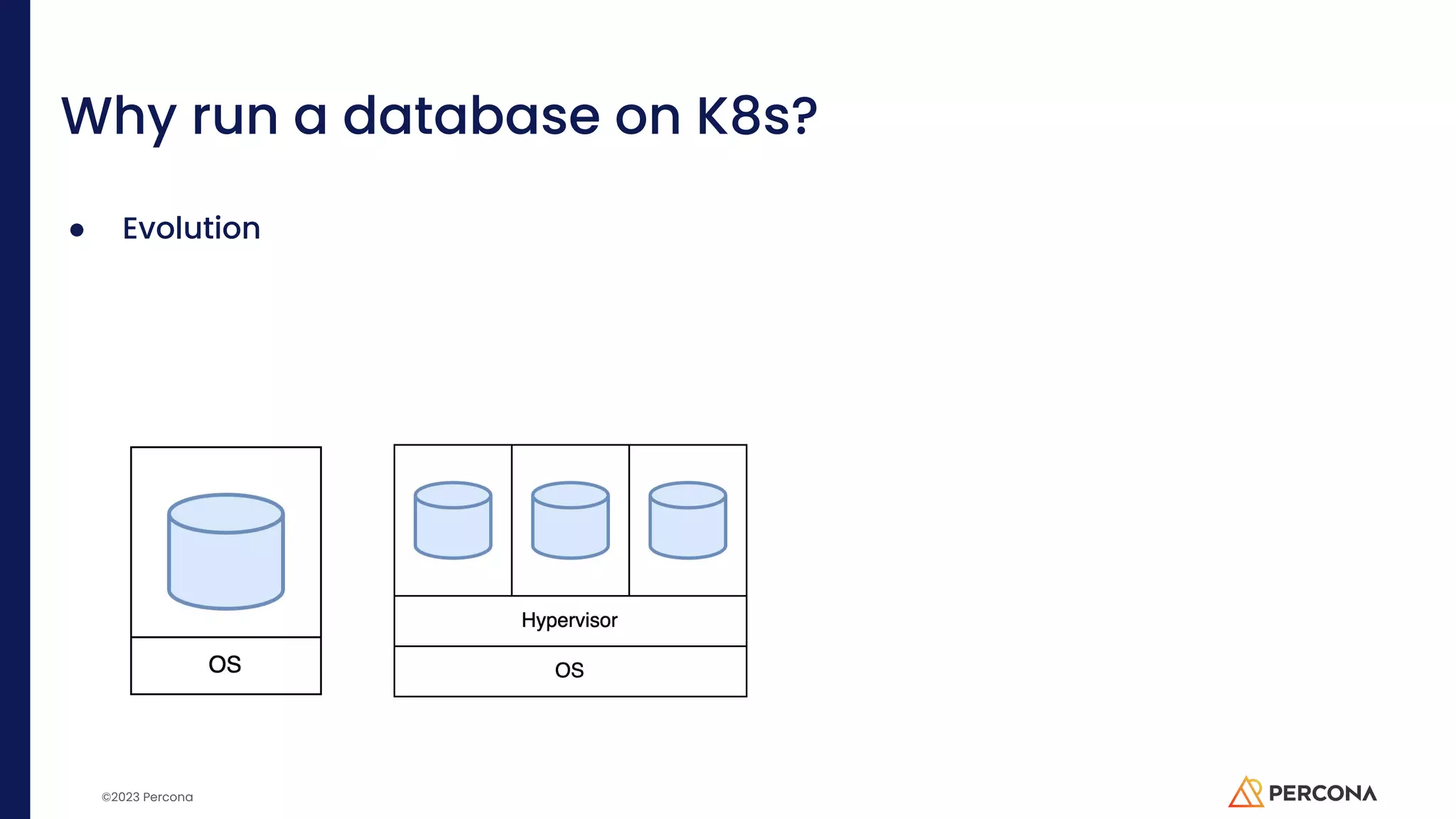 Why run a database on K8s?

● Evolution

OS

Hypervisor

OS

©2023 Percona

PERCONA